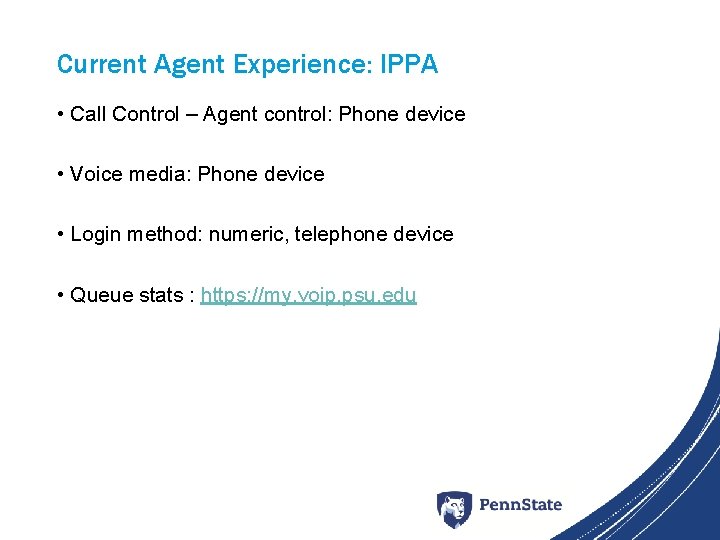 Current Agent Experience: IPPA

• Call Control – Agent control: Phone device

• Voice media: Phone device

• Login method: numeric, telephone device

• Queue stats : https://my.voip.psu.edu

PennState